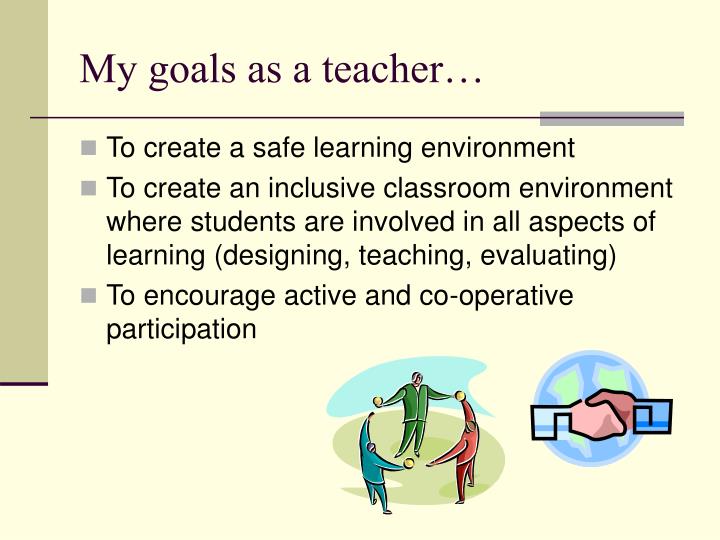 My goals as a teacher…

To create a safe learning environment

To create an inclusive classroom environment where students are involved in all aspects of learning (designing, teaching, evaluating)

To encourage active and co-operative participation